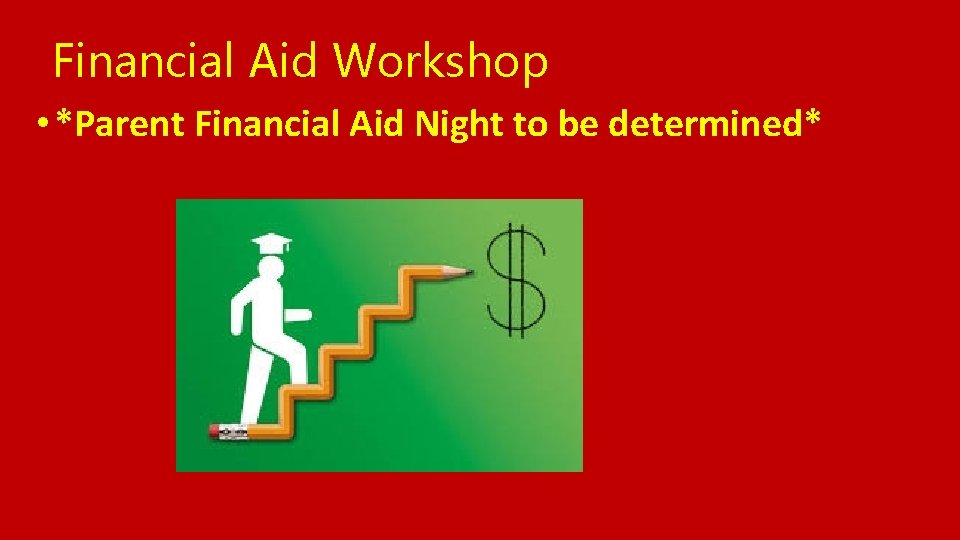 Financial Aid Workshop

• *Parent Financial Aid Night to be determined*

$